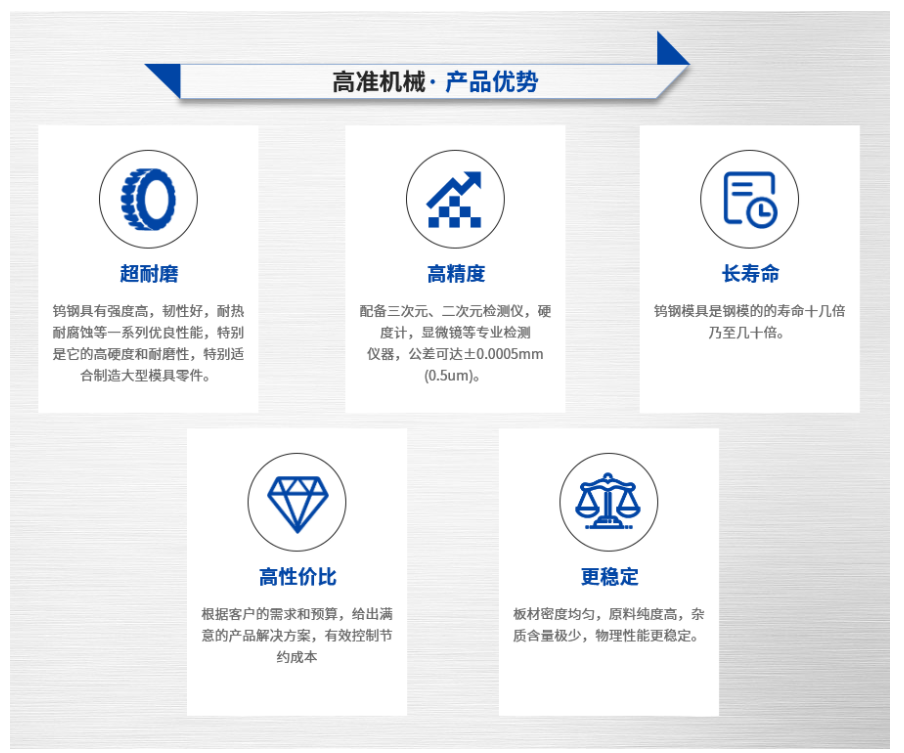 高准机械 · 产品优势

超耐磨

钨钢具有强度高，韧性好，耐热耐腐蚀等一系列优良性能，特别是它的高硬度和耐磨性，特别适合制造大型模具零件。

高精度

配备三次元、二次元检测仪，硬度计，显微镜等专业检测仪器，公差可达±0.0005mm (0.5um)。

长寿命

钨钢模具是钢模的的寿命十几倍乃至几十倍。

高性价比

根据客户的需求和预算，给出满意的产品解决方案，有效控制节约成本

更稳定

板材密度均匀，原料纯度高，杂质含量极少，物理性能更稳定。